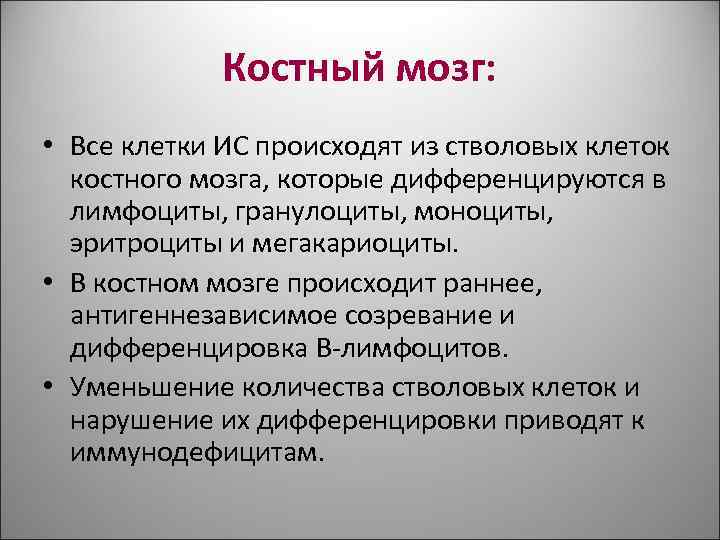 Костный мозг:

• Все клетки ИС происходят из стволовых клеток костного мозга, которые дифференцируются в лимфоциты, гранулоциты, моноциты, эритроциты и мегакариоциты.

• В костном мозге происходит раннее, антигеннезависимое созревание и дифференцировка В-лимфоцитов.

• Уменьшение количества стволовых клеток и нарушение их дифференцировки приводят к иммунодефицитам.